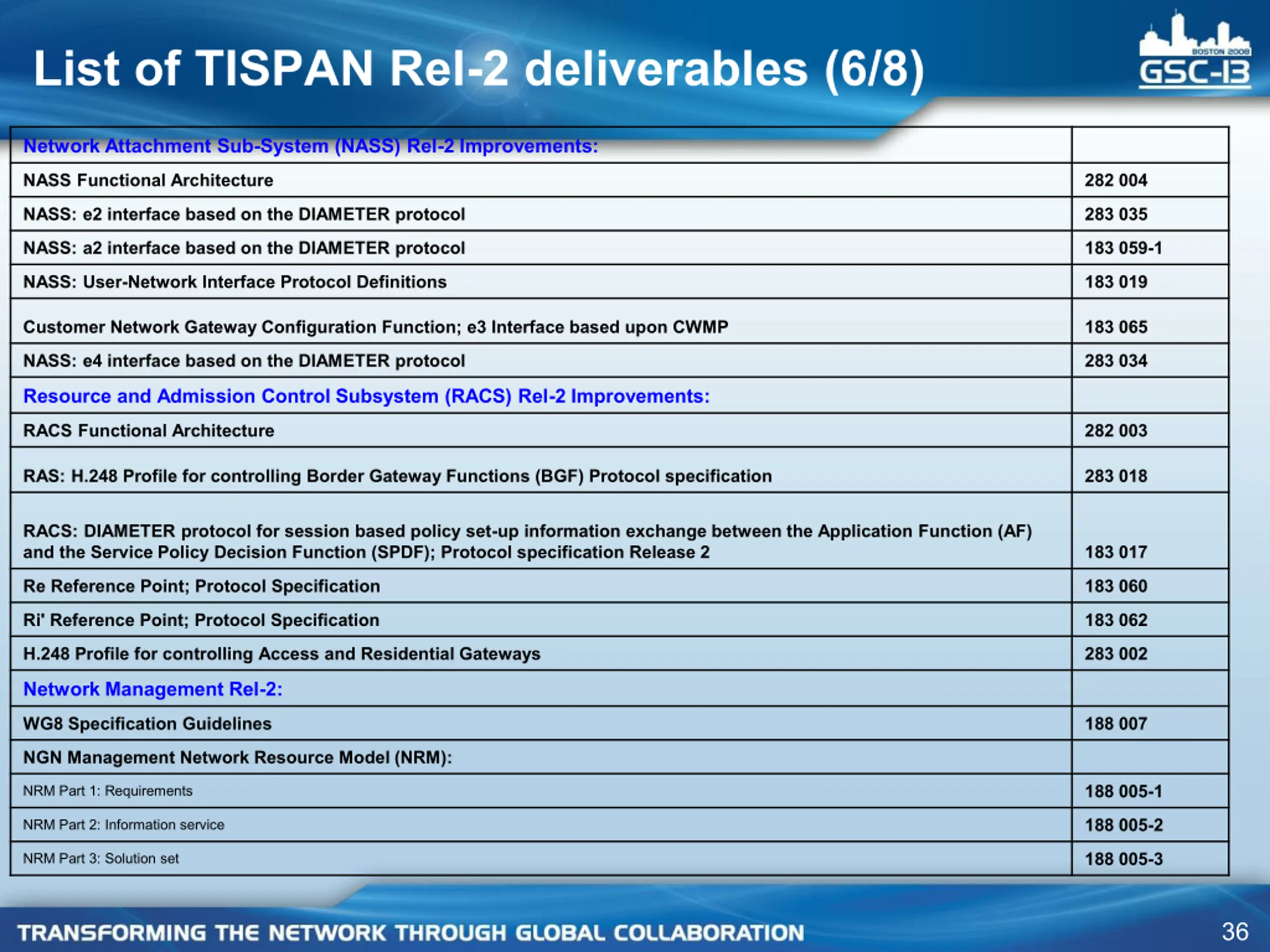 List of TISPAN Rel-2 deliverables (6/8)

BOSTON 2008
GSC-13

| Network Attachment Sub-System (NASS) Rel-2 Improvements: | |
|---|---|
| NASS Functional Architecture | 282 004 |
| NASS: e2 interface based on the DIAMETER protocol | 283 035 |
| NASS: a2 interface based on the DIAMETER protocol | 183 059-1 |
| NASS: User-Network Interface Protocol Definitions | 183 019 |
| Customer Network Gateway Configuration Function; e3 Interface based upon CWMP | 183 065 |
| NASS: e4 interface based on the DIAMETER protocol | 283 034 |
| Resource and Admission Control Subsystem (RACS) Rel-2 Improvements: | |
| RACS Functional Architecture | 282 003 |
| RAS: H.248 Profile for controlling Border Gateway Functions (BGF) Protocol specification | 283 018 |
| RACS: DIAMETER protocol for session based policy set-up information exchange between the Application Function (AF) and the Service Policy Decision Function (SPDF); Protocol specification Release 2 | 183 017 |
| Re Reference Point; Protocol Specification | 183 060 |
| Ri' Reference Point; Protocol Specification | 183 062 |
| H.248 Profile for controlling Access and Residential Gateways | 283 002 |
| Network Management Rel-2: | |
| WG8 Specification Guidelines | 188 007 |
| NGN Management Network Resource Model (NRM): | |
| NRM Part 1: Requirements | 188 005-1 |
| NRM Part 2: Information service | 188 005-2 |
| NRM Part 3: Solution set | 188 005-3 |

TRANSFORMING THE NETWORK THROUGH GLOBAL COLLABORATION
36